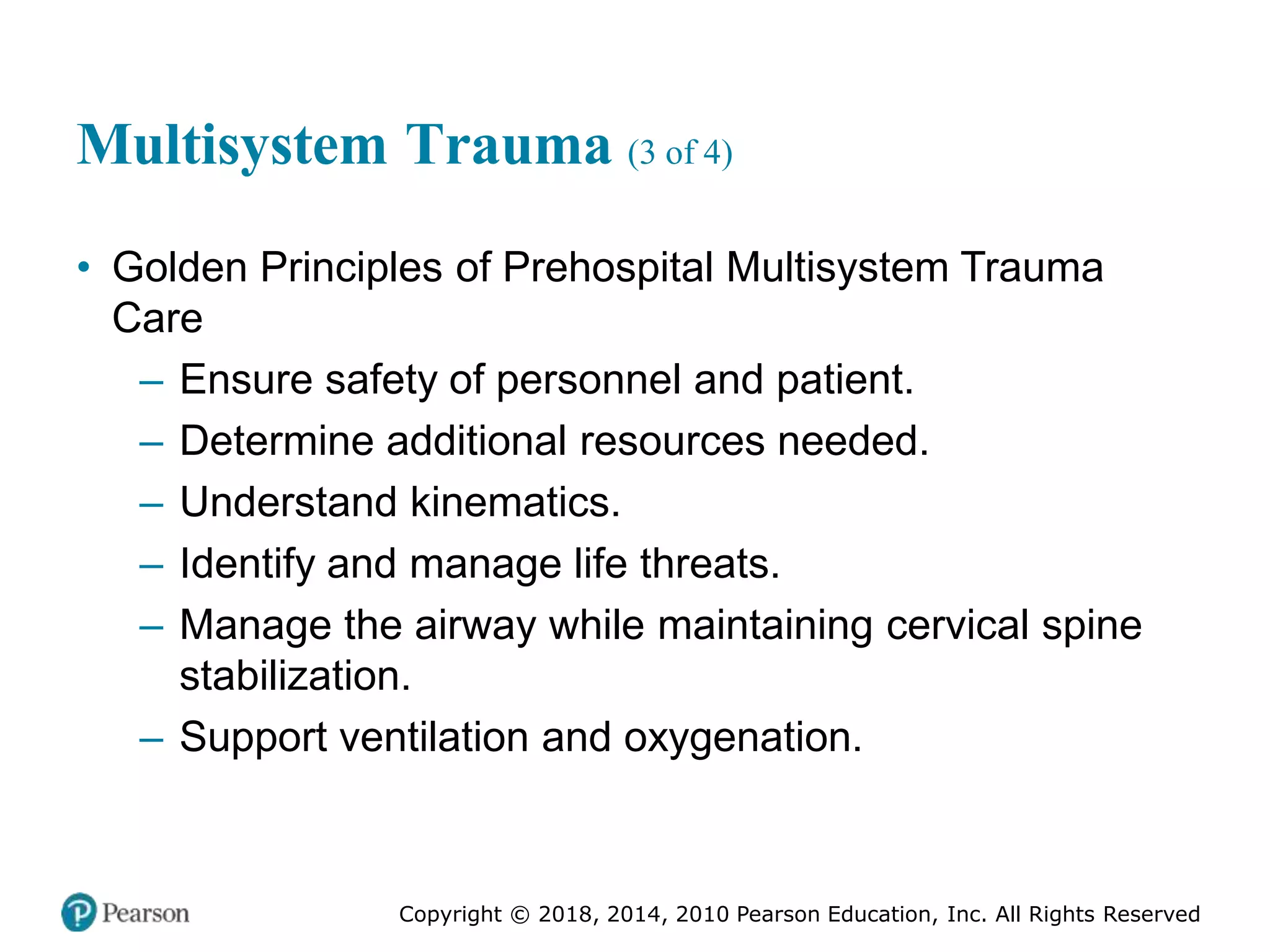 Multisystem Trauma (3 of 4)

• Golden Principles of Prehospital Multisystem Trauma Care
– Ensure safety of personnel and patient.
– Determine additional resources needed.
– Understand kinematics.
– Identify and manage life threats.
– Manage the airway while maintaining cervical spine stabilization.
– Support ventilation and oxygenation.

P Pearson

Copyright © 2018, 2014, 2010 Pearson Education, Inc. All Rights Reserved